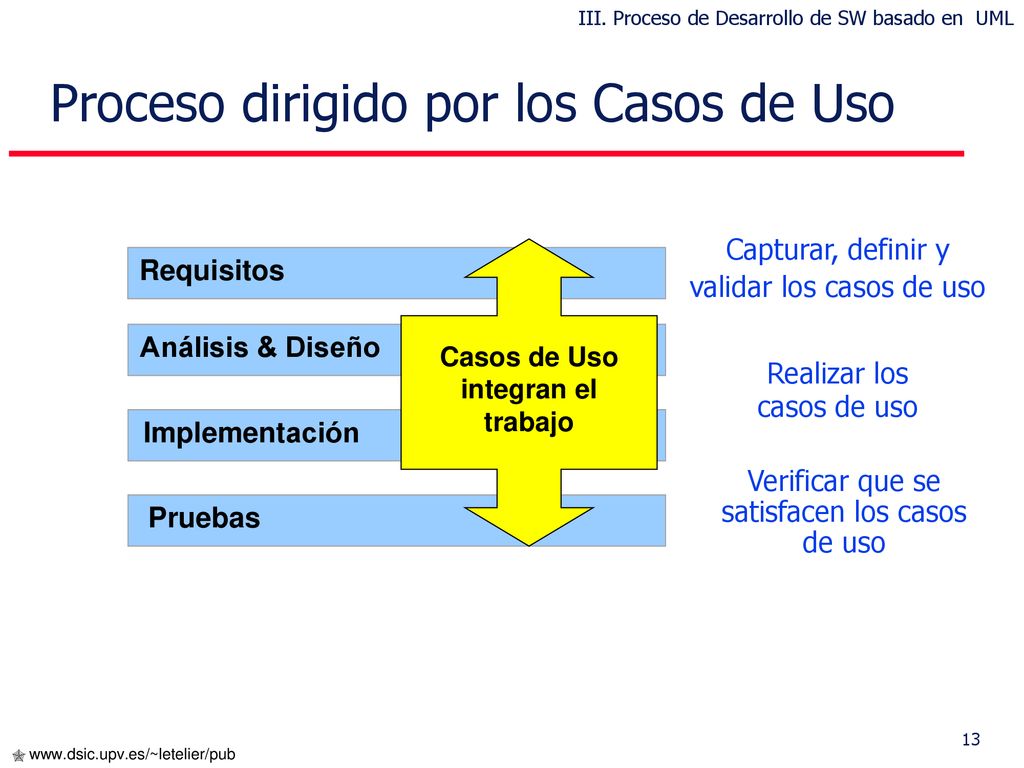 III. Proceso de Desarrollo de SW basado en UML

Proceso dirigido por los Casos de Uso

Requisitos

Análisis & Diseño

Implementación

Pruebas

Casos de Uso integran el trabajo

Capturar, definir y validar los casos de uso

Realizar los casos de uso

Verificar que se satisfacen los casos de uso

www.dsic.upv.es/~letelier/pub

13